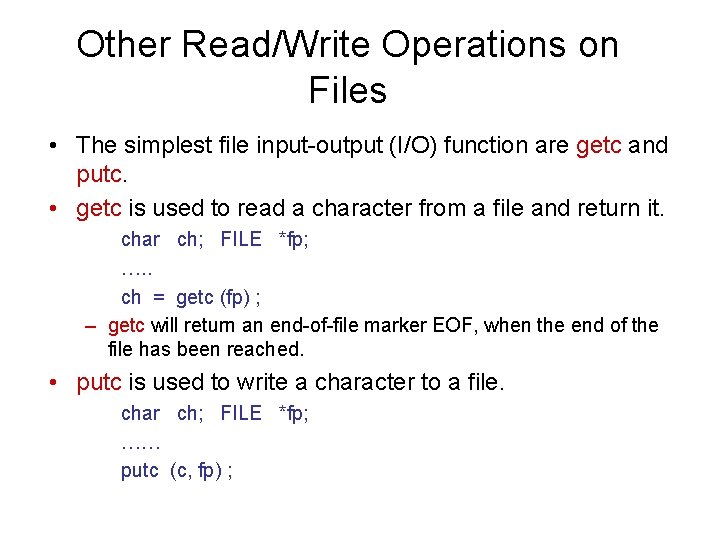 Other Read/Write Operations on Files

• The simplest file input-output (I/O) function are getc and putc.

• getc is used to read a character from a file and return it.

char ch; FILE *fp;

…..

ch = getc (fp) ;

– getc will return an end-of-file marker EOF, when the end of the file has been reached.

• putc is used to write a character to a file.

char ch; FILE *fp;

……

putc (c, fp) ;